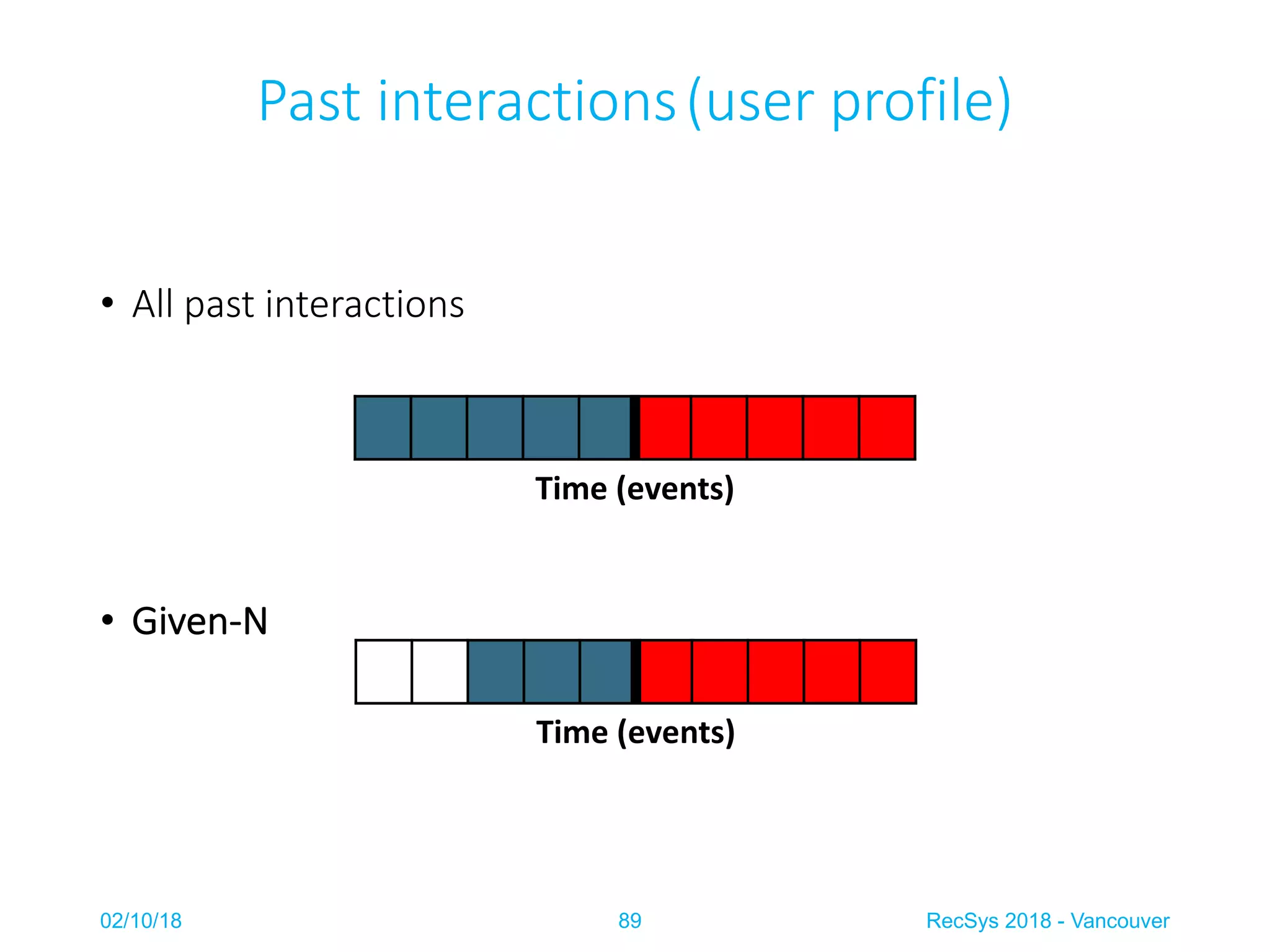 Past interactions (user profile)

• All past interactions

Time (events)

• Given-N

Time (events)

02/10/18

89

RecSys 2018 - Vancouver